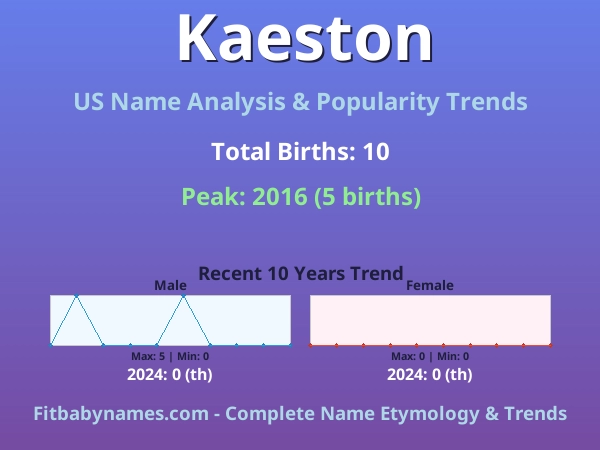 Kaeston

US Name Analysis & Popularity Trends

Total Births: 10

Peak: 2016 (5 births)

Recent 10 Years Trend

Male

Max: 5 | Min: 0

2024: 0 (th)

Female

Max: 0 | Min: 0

2024: 0 (th)

Fitbabynames.com - Complete Name Etymology & Trends